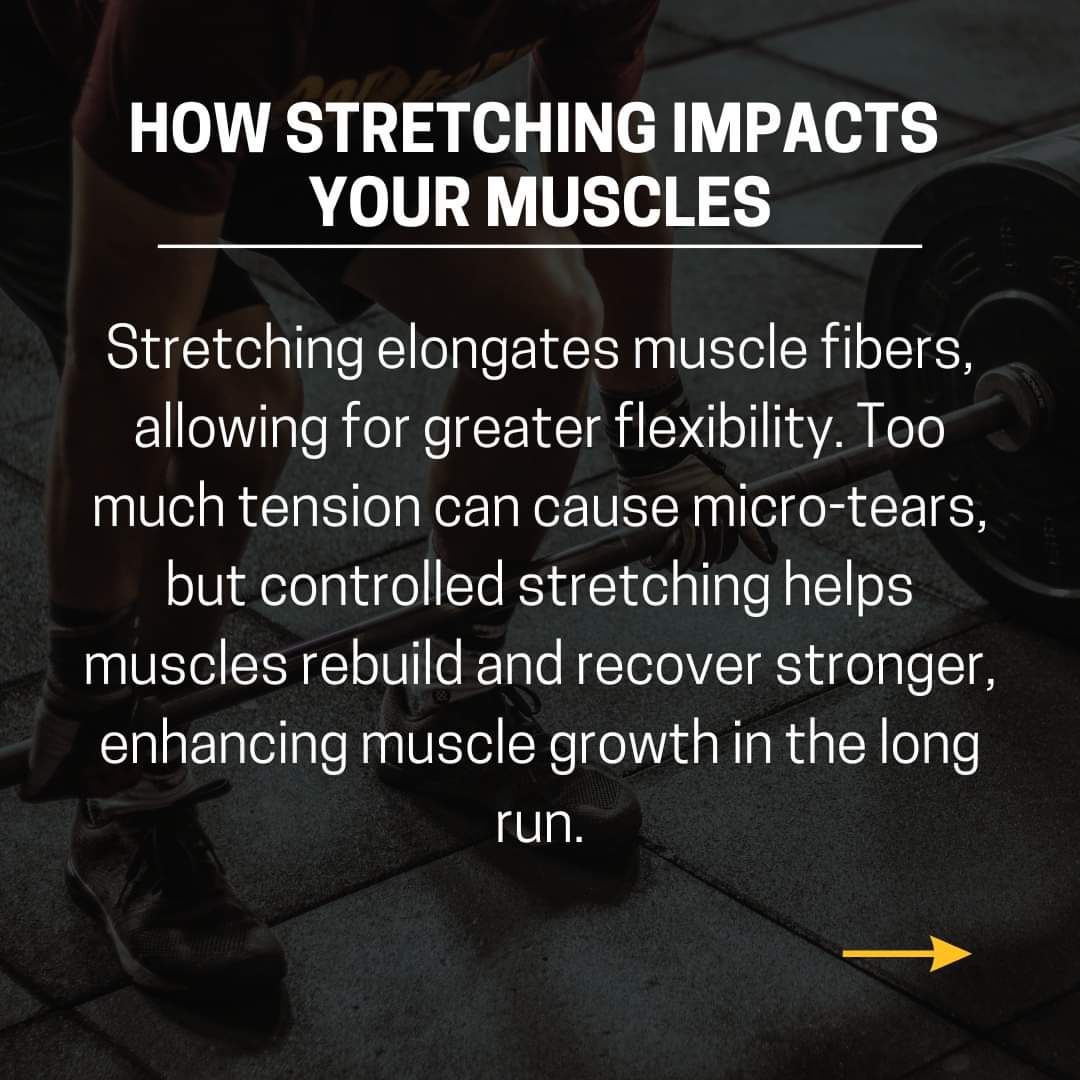 HOW STRETCHING IMPACTS YOUR MUSCLES

Stretching elongates muscle fibers, allowing for greater flexibility. Too much tension can cause micro-tears, but controlled stretching helps muscles rebuild and recover stronger, enhancing muscle growth in the long run.